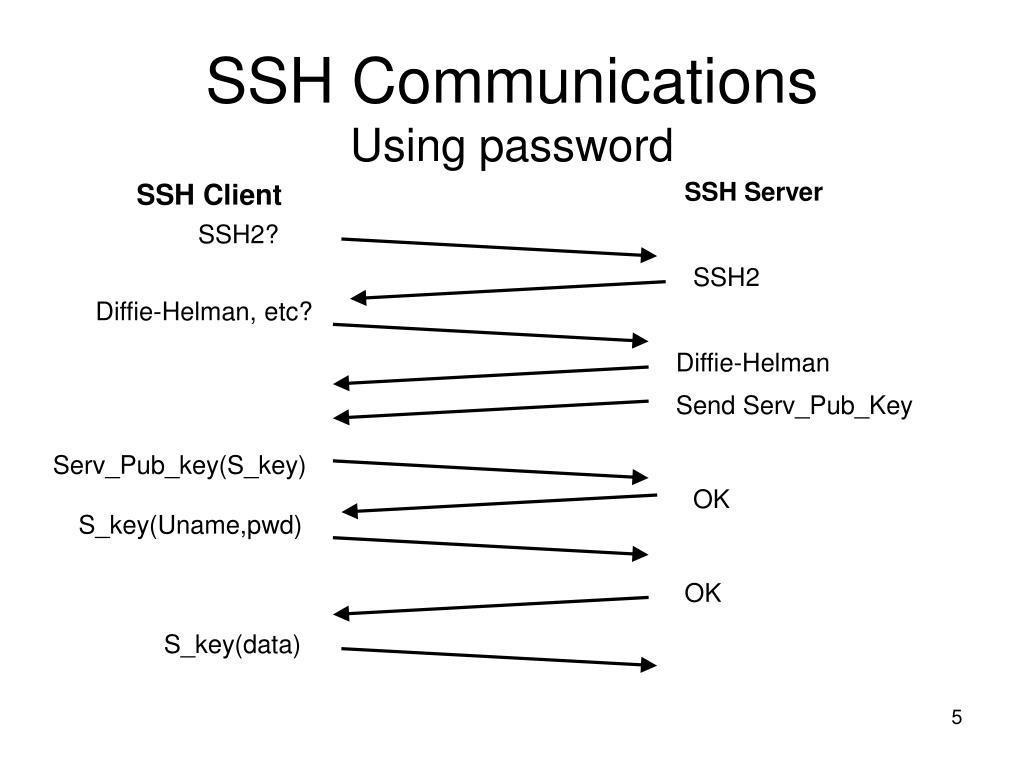 SSH Communications
Using password

SSH Client

SSH Server

SSH2?

SSH2

Diffie-Helman, etc?

Diffie-Helman

Send Serv_Pub_Key

Serv_Pub_key(S_key)

OK

S_key(Uname,pwd)

OK

S_key(data)

5